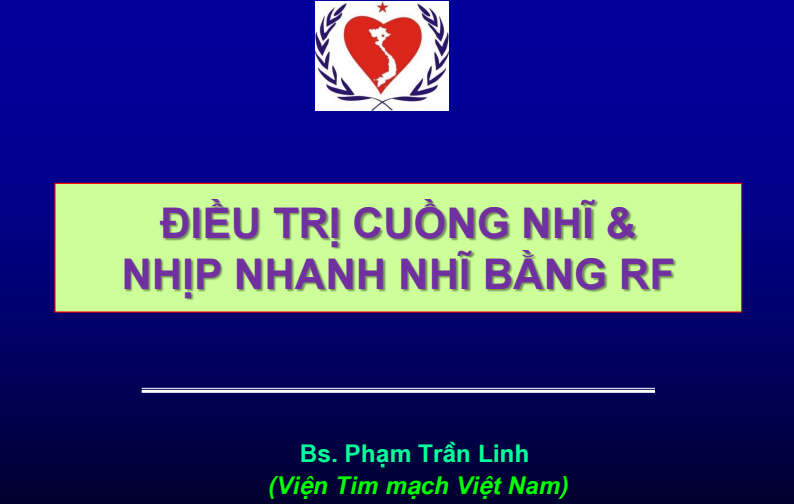 ĐIỀU TRỊ CUỒNG NHĨ &
NHỊP NHANH NHĨ BẰNG RF

Bs. Phạm Trần Linh
(Viện Tim mạch Việt Nam)